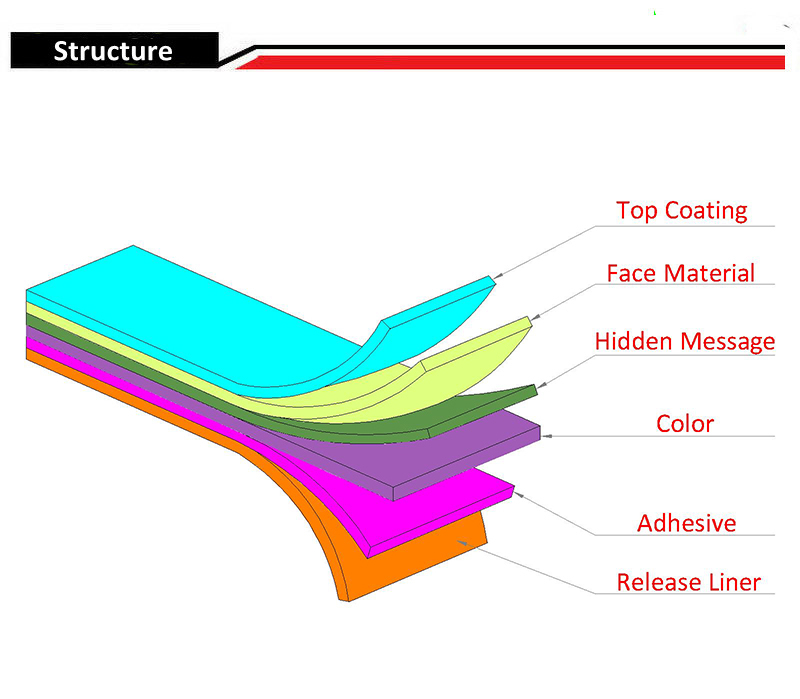 Structure

Top Coating

Face Material

Hidden Message

Color

Adhesive

Release Liner